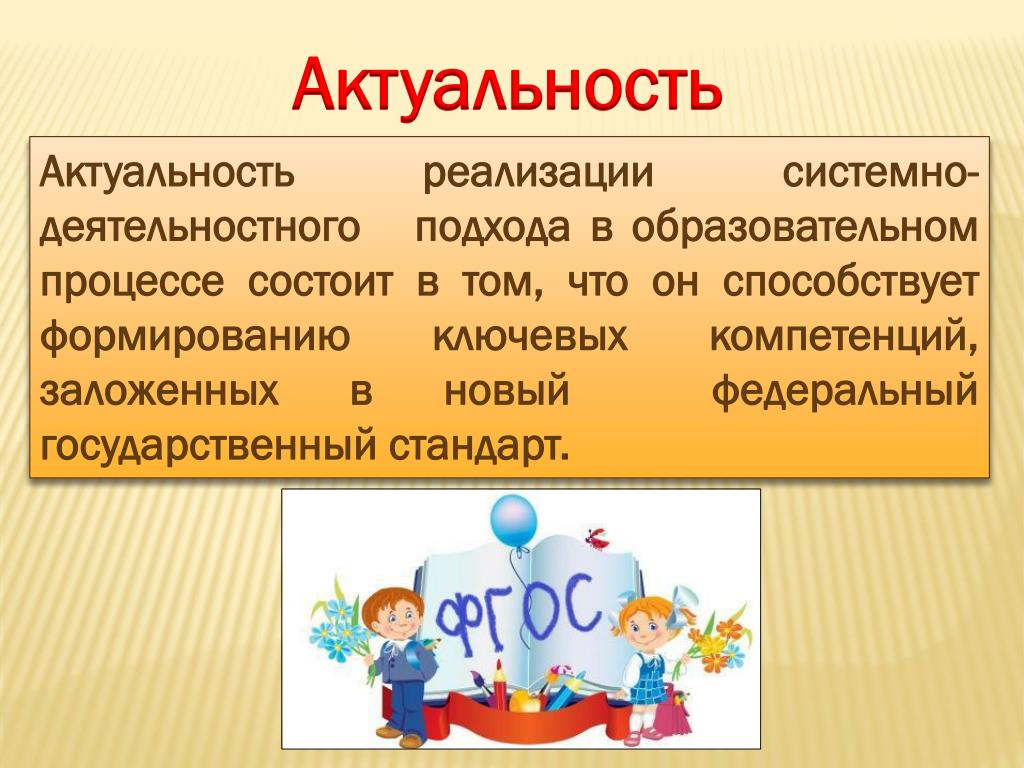 Актуальность

Актуальность реализации системно-деятельностного подхода в образовательном процессе состоит в том, что он способствует формированию ключевых компетенций, заложенных в новый федеральный государственный стандарт.

ФГОС